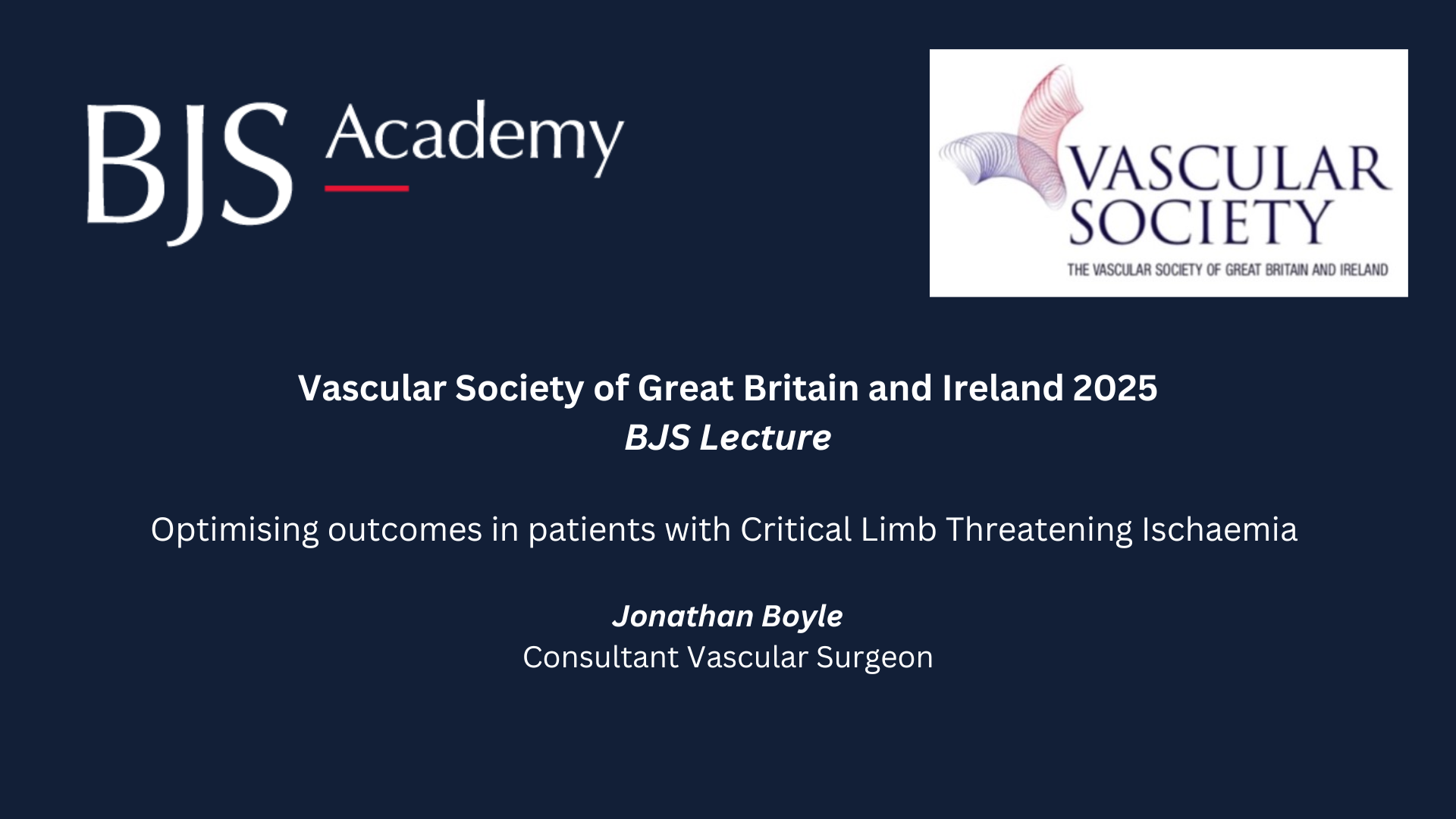 BJS Academy

VASCULAR SOCIETY
THE VASCULAR SOCIETY OF GREAT BRITAIN AND IRELAND

Vascular Society of Great Britain and Ireland 2025
BJS Lecture

Optimising outcomes in patients with Critical Limb Threatening Ischaemia

Jonathan Boyle
Consultant Vascular Surgeon